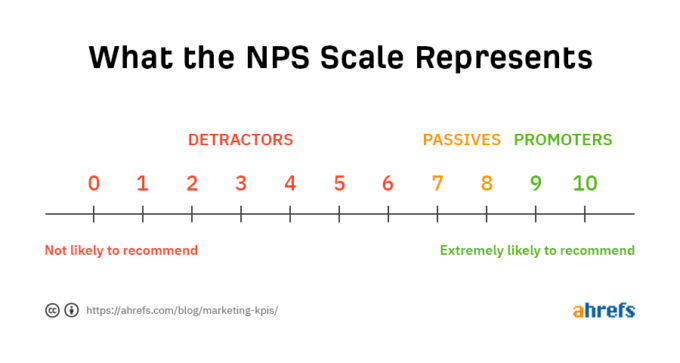 What the NPS Scale Represents

DETRACTORS

PASSIVES

PROMOTERS

0 1 2 3 4 5 6 7 8 9 10

Not likely to recommend

Extremely likely to recommend

https://ahrefs.com/blog/marketing-kpis/

ahrefs